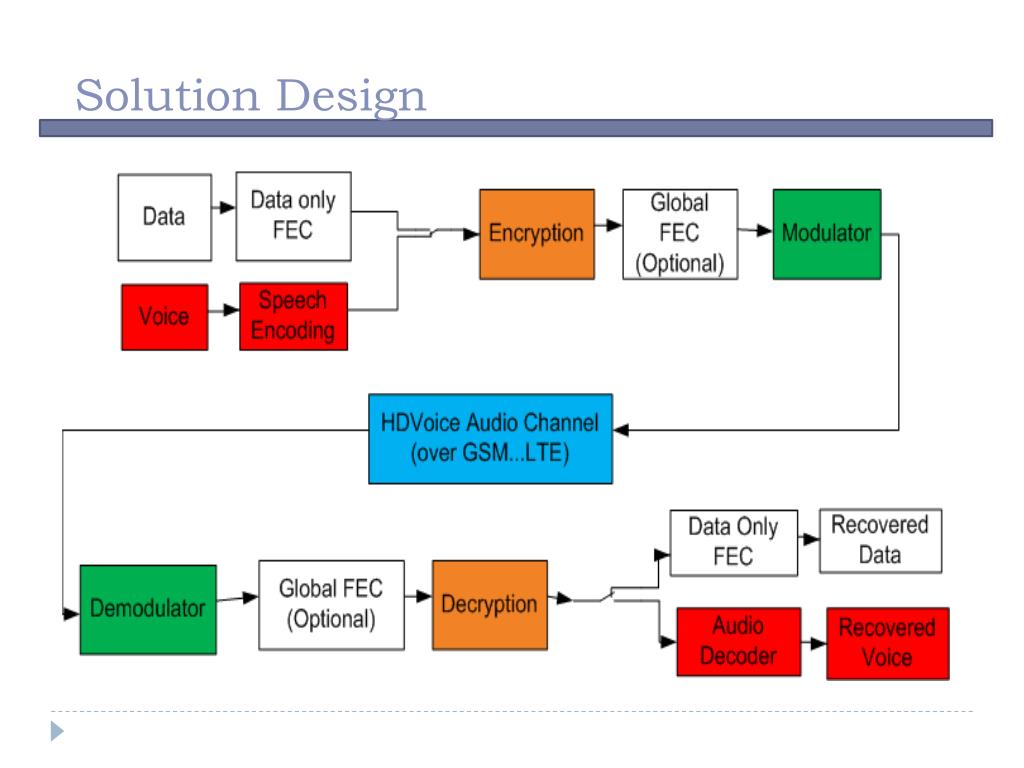 Solution Design

Data

Data only FEC

Voice

Speech Encoding

Encryption

Global FEC (Optional)

Modulator

HDVoice Audio Channel (over GSM...LTE)

Demodulator

Global FEC (Optional)

Decryption

Data Only FEC

Recovered Data

Audio Decoder

Recovered Voice